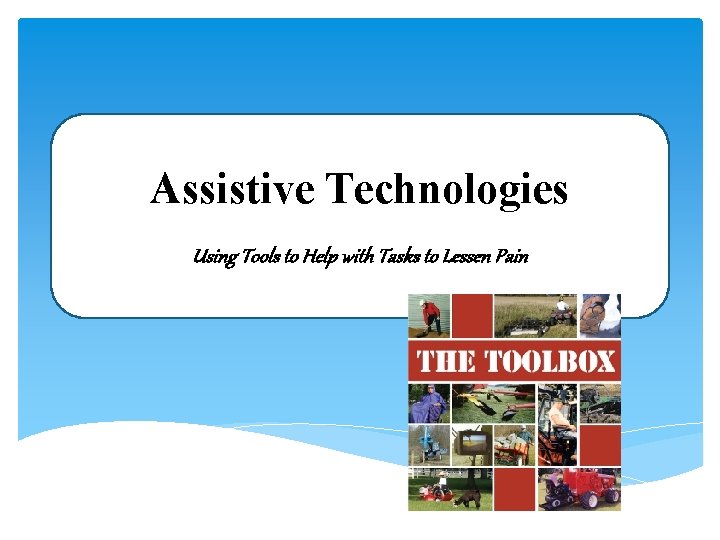 Assistive Technologies

Using Tools to Help with Tasks to Lessen Pain

THE TOOLBOX